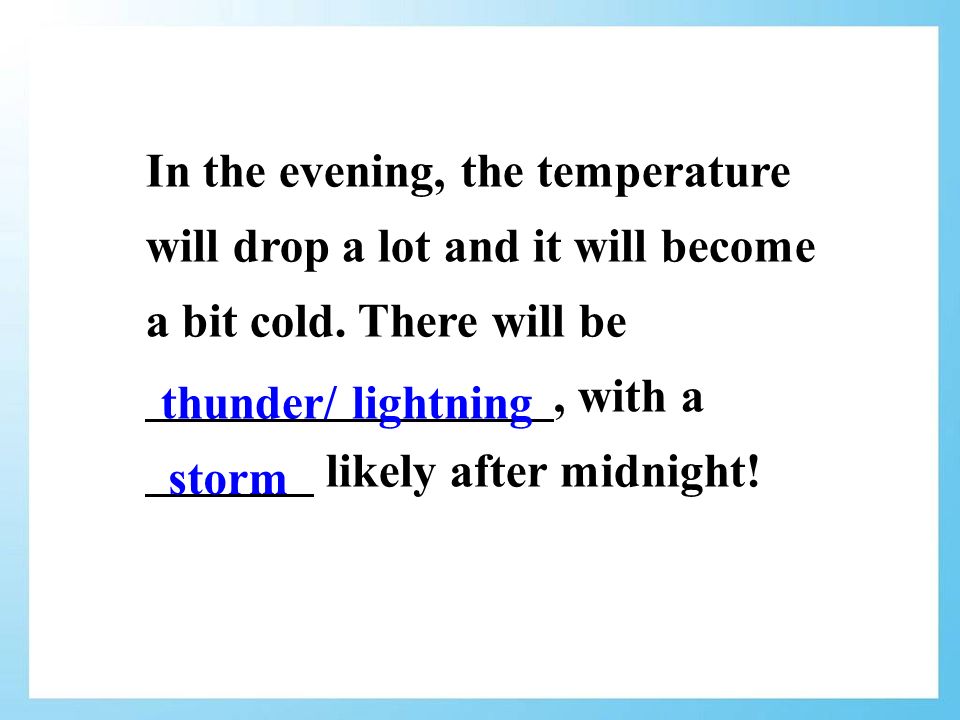 In the evening, the temperature will drop a lot and it will become a bit cold. There will be thunder/ lightning, with a storm likely after midnight!